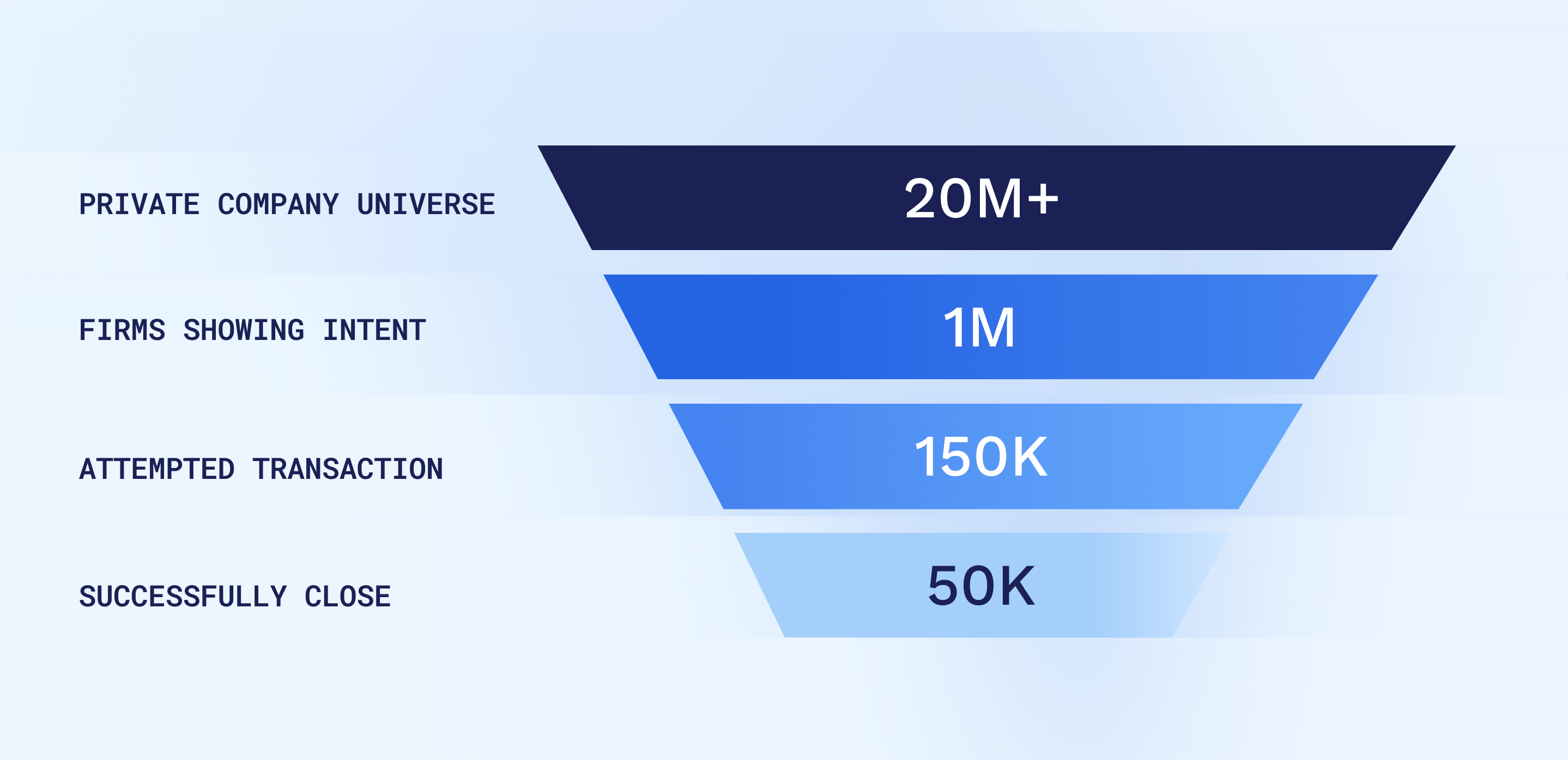 PRIVATE COMPANY UNIVERSE
20M+

FIRMS SHOWING INTENT
1M

ATTEMPTED TRANSACTION
150K

SUCCESSFULLY CLOSE
50K